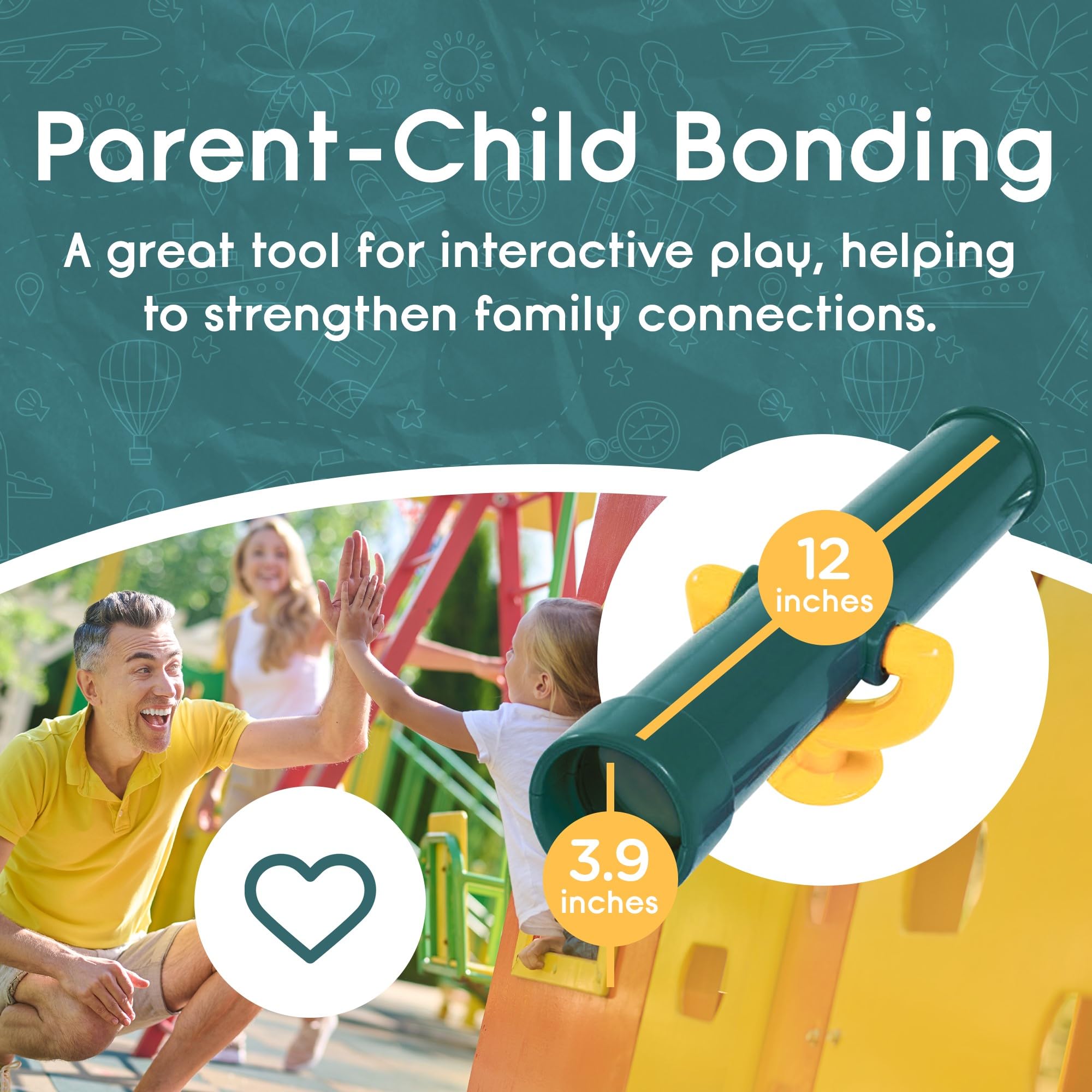 Parent-Child Bonding

A great tool for interactive play, helping to strengthen family connections.

12 inches

3.9 inches